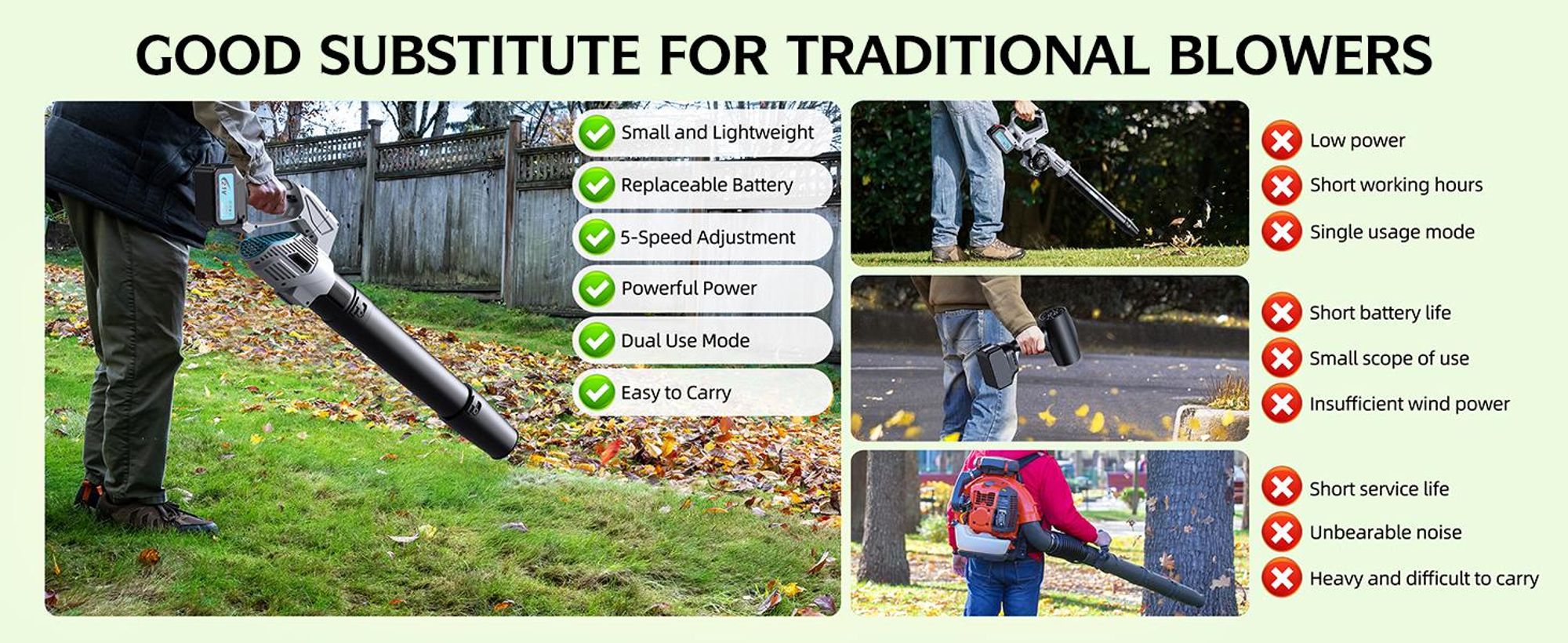 GOOD SUBSTITUTE FOR TRADITIONAL BLOWERS

Small and Lightweight
Replaceable Battery
5-Speed Adjustment
Powerful Power
Dual Use Mode
Easy to Carry

Low power
Short working hours
Single usage mode

Short battery life
Small scope of use
Insufficient wind power

Short service life
Unbearable noise
Heavy and difficult to carry